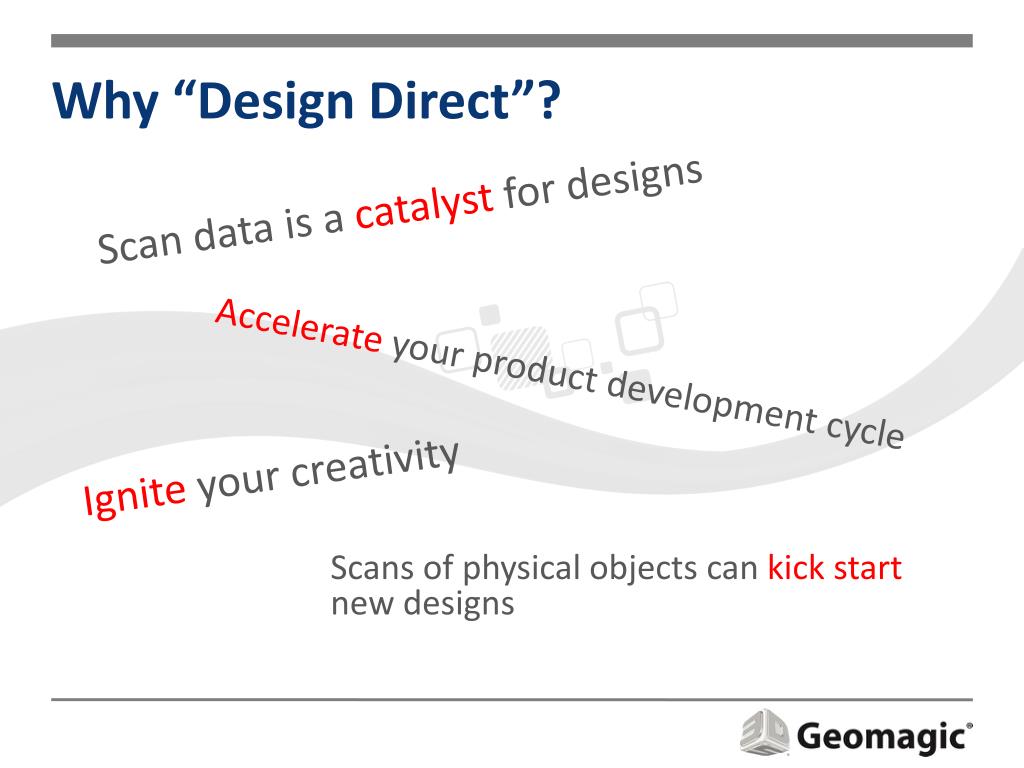 Why “Design Direct”?

Scan data is a catalyst for designs

Accelerate your product development cycle

Ignite your creativity

Scans of physical objects can kick start new designs

Geomagic®